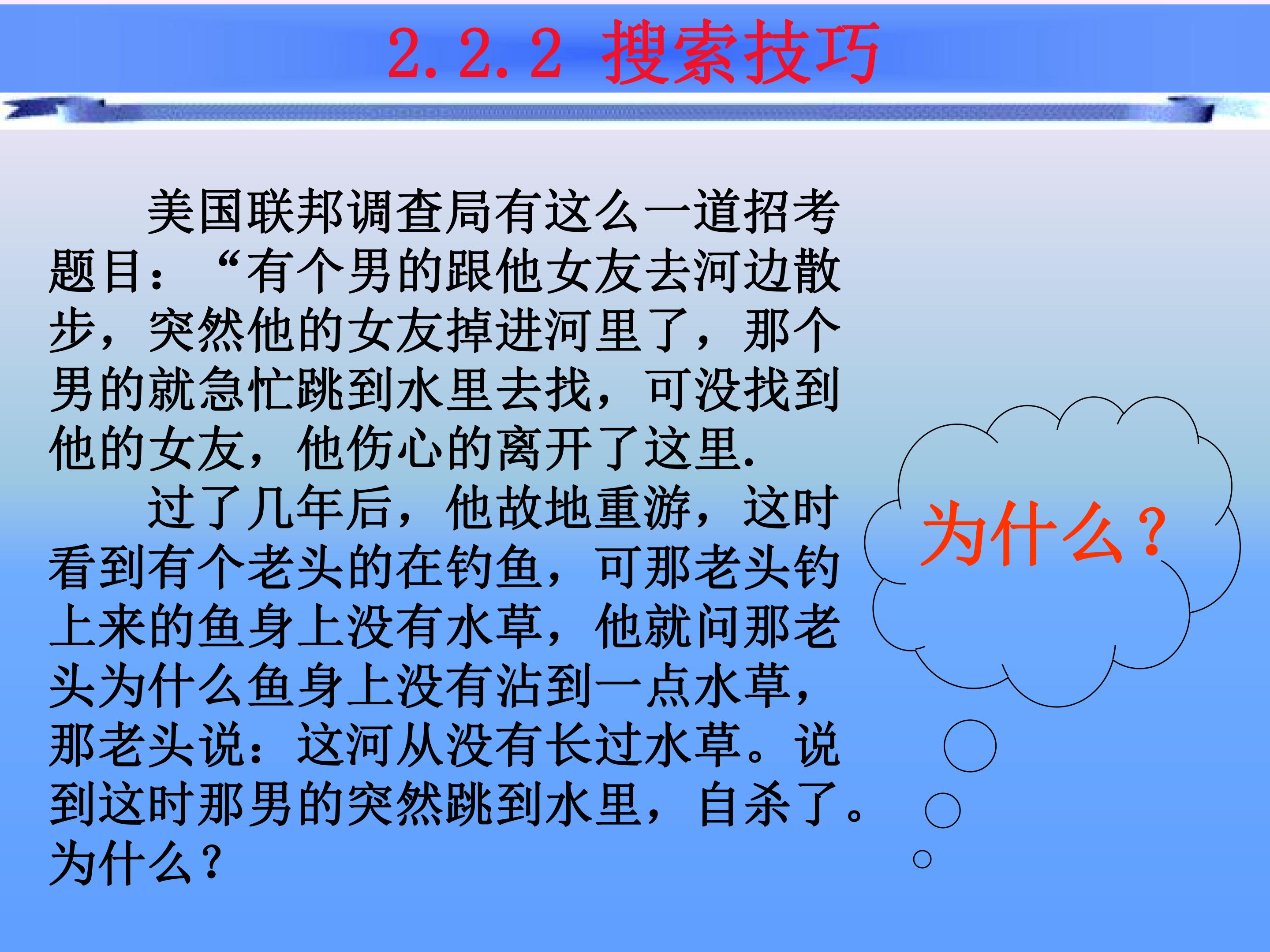 2.2.2 搜索技巧

美国联邦调查局有这么一道招考题目：“有个男的跟他女友去河边散步，突然他的女友掉进河里了，那个男的就急忙跳到水里去找，可没找到他的女友，他伤心的离开了这里.

过了几年后，他故地重游，这时看到有个老头的在钓鱼，可那老头钓上来的鱼身上没有水草，他就问那老头为什么鱼身上没有沾到一点水草，那老头说：这河从没有长过水草。说到这时那男的突然跳到水里，自杀了。为什么？

为什么？